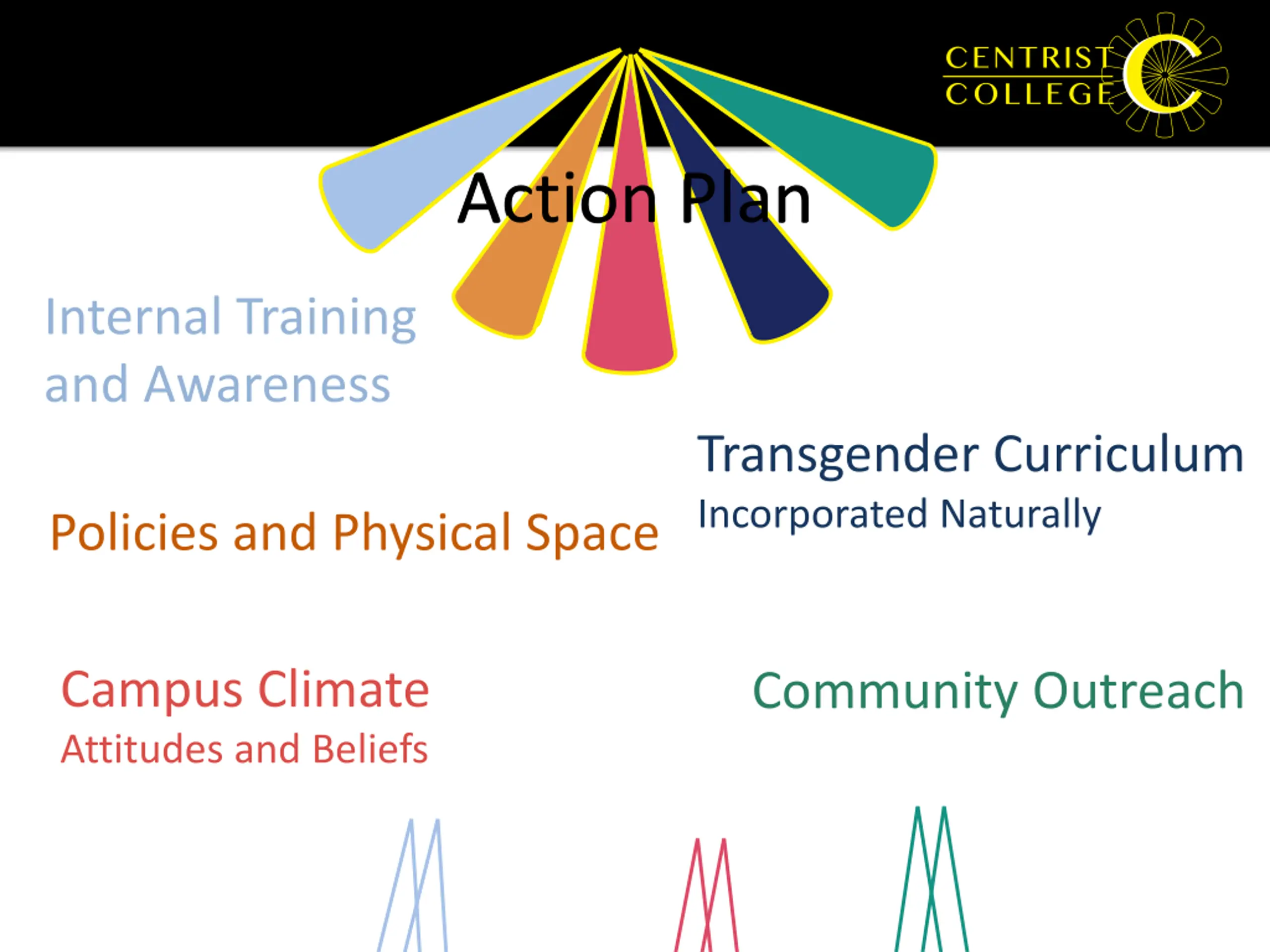 CENTRIST COLLEGE

Action Plan

Internal Training and Awareness

Transgender Curriculum
Incorporated Naturally

Policies and Physical Space

Campus Climate
Attitudes and Beliefs

Community Outreach